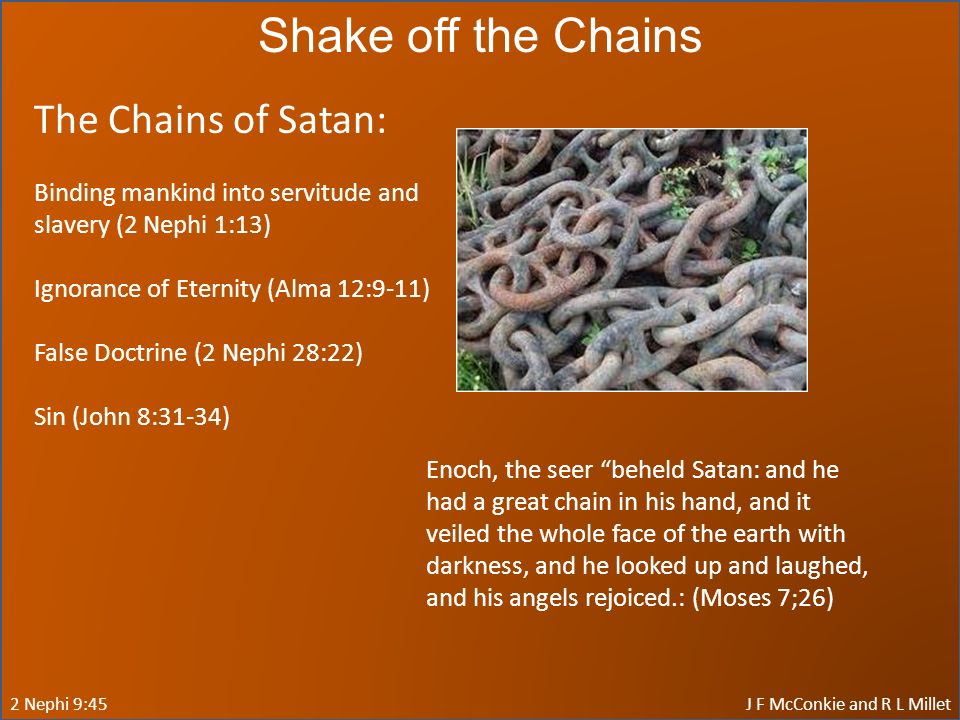 Shake off the Chains

The Chains of Satan:

Binding mankind into servitude and slavery (2 Nephi 1:13)

Ignorance of Eternity (Alma 12:9-11)

False Doctrine (2 Nephi 28:22)

Sin (John 8:31-34)

Enoch, the seer “beheld Satan: and he had a great chain in his hand, and it veiled the whole face of the earth with darkness, and he looked up and laughed, and his angels rejoiced.: (Moses 7;26)

2 Nephi 9:45

J F McConkie and R L Millet